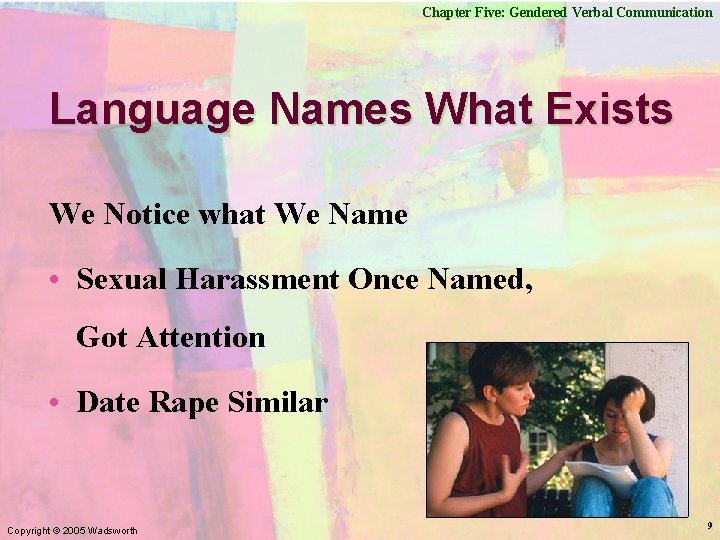 Chapter Five: Gendered Verbal Communication

Language Names What Exists

We Notice what We Name

• Sexual Harassment Once Named, Got Attention

• Date Rape Similar

Copyright © 2005 Wadsworth

9